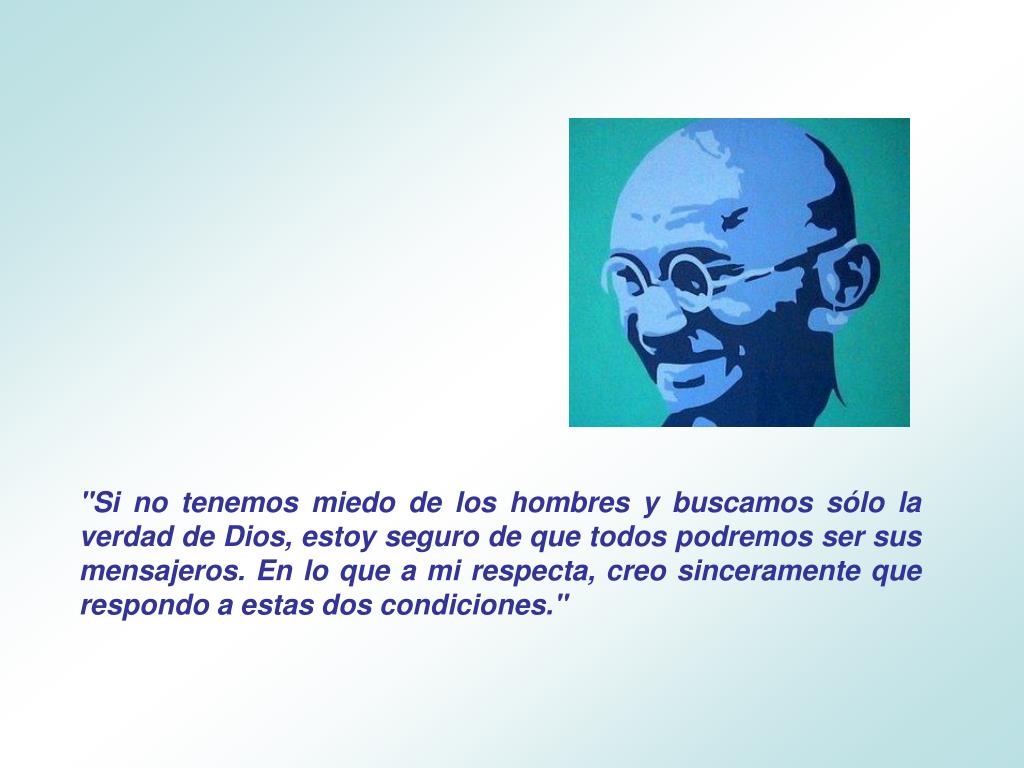 "Si no tenemos miedo de los hombres y buscamos sólo la verdad de Dios, estoy seguro de que todos podremos ser sus mensajeros. En lo que a mi respecta, creo sinceramente que respondo a estas dos condiciones."